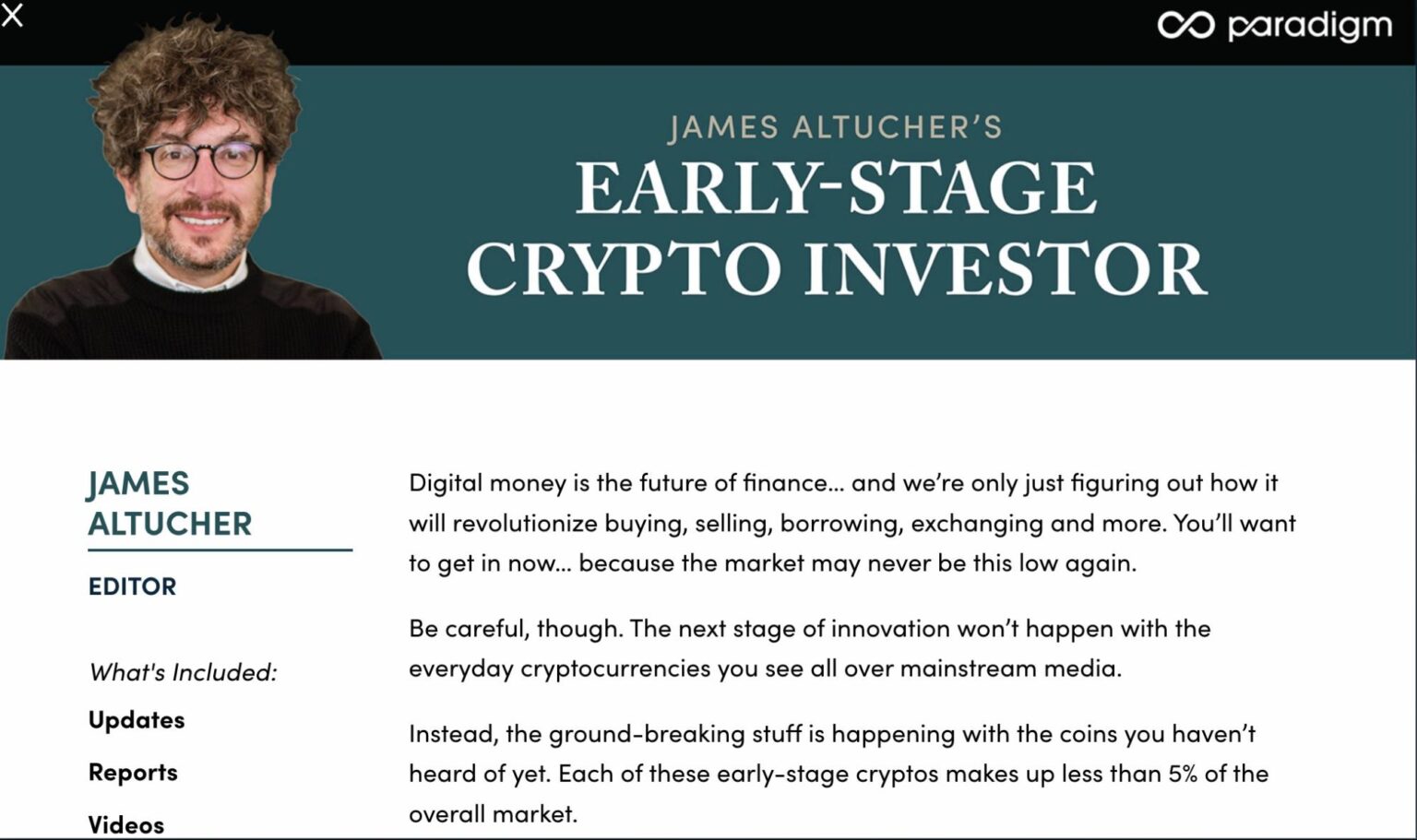 X

paradigm

JAMES ALTUCHER'S
EARLY-STAGE
CRYPTO INVESTOR

JAMES
ALTUCHER

EDITOR

What's Included:

Updates

Reports

Videos

Digital money is the future of finance… and we're only just figuring out how it will revolutionize buying, selling, borrowing, exchanging and more. You'll want to get in now… because the market may never be this low again.

Be careful, though. The next stage of innovation won't happen with the everyday cryptocurrencies you see all over mainstream media.

Instead, the ground-breaking stuff is happening with the coins you haven't heard of yet. Each of these early-stage cryptos makes up less than 5% of the overall market.